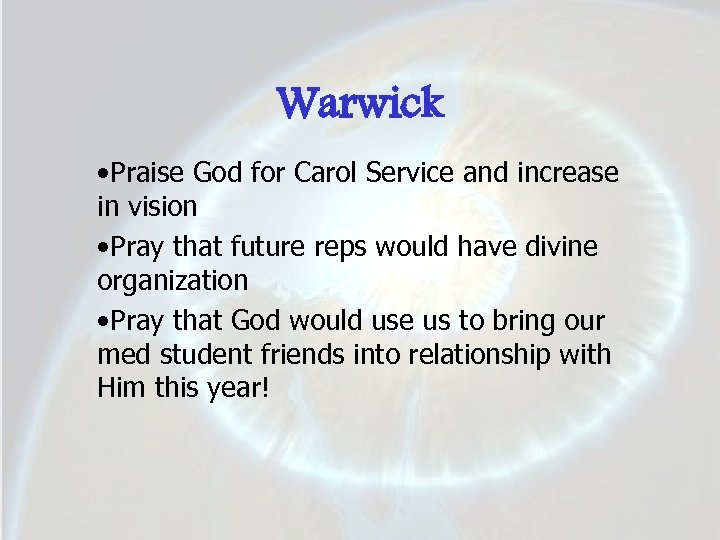 Warwick

•Praise God for Carol Service and increase in vision

•Pray that future reps would have divine organization

•Pray that God would use us to bring our med student friends into relationship with Him this year!